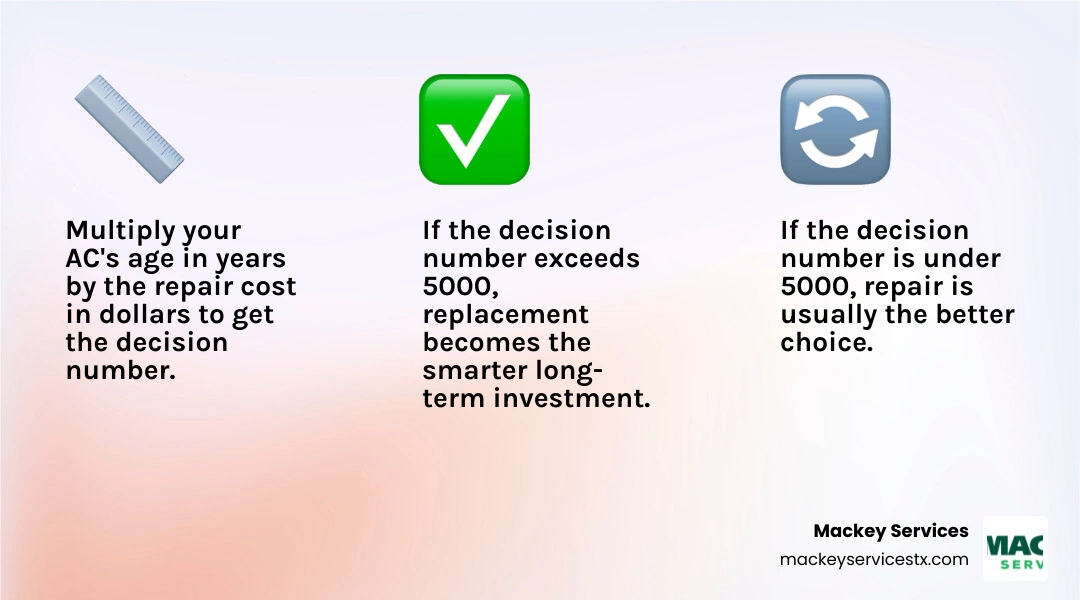 Multiply your AC's age in years by the repair cost in dollars to get the decision number.

If the decision number exceeds 5000, replacement becomes the smarter long-term investment.

If the decision number is under 5000, repair is usually the better choice.

Mackey Services
mackeyservicestx.com

MAC
SERV